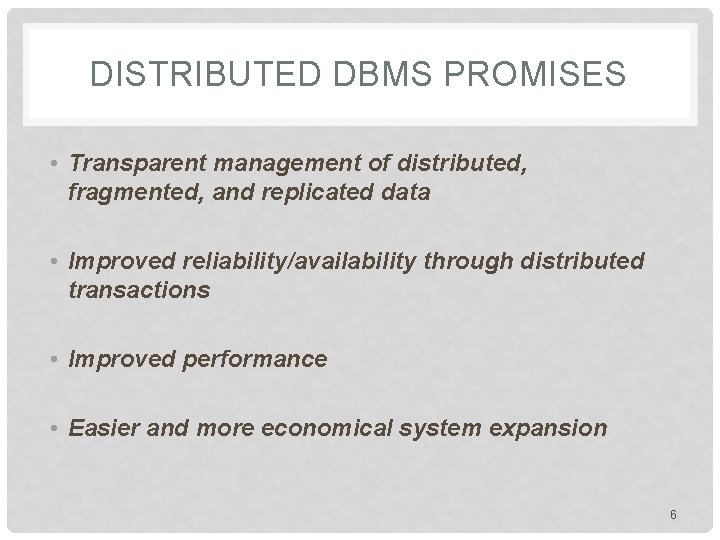 DISTRIBUTED DBMS PROMISES

• Transparent management of distributed, fragmented, and replicated data

• Improved reliability/availability through distributed transactions

• Improved performance

• Easier and more economical system expansion

6